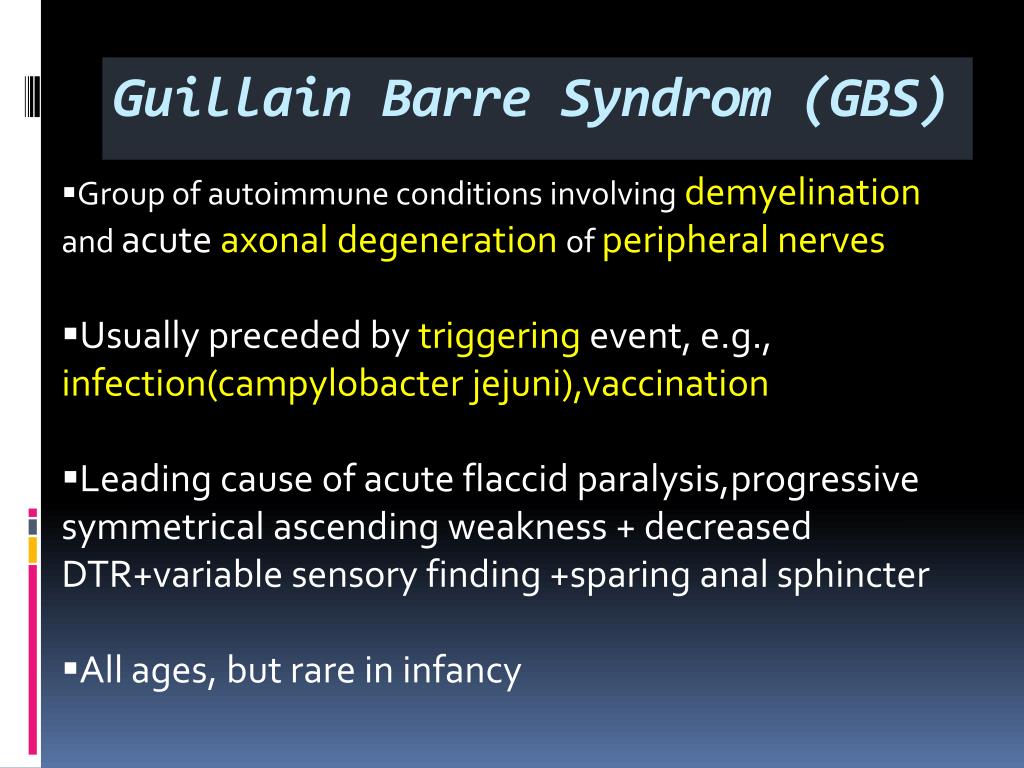 Guillain Barre Syndrom (GBS)

▪Group of autoimmune conditions involving demyelination and acute axonal degeneration of peripheral nerves

▪Usually preceded by triggering event, e.g., infection(campylobacter jejuni),vaccination

▪Leading cause of acute flaccid paralysis,progressive symmetrical ascending weakness + decreased DTR+variable sensory finding +sparing anal sphincter

▪All ages, but rare in infancy